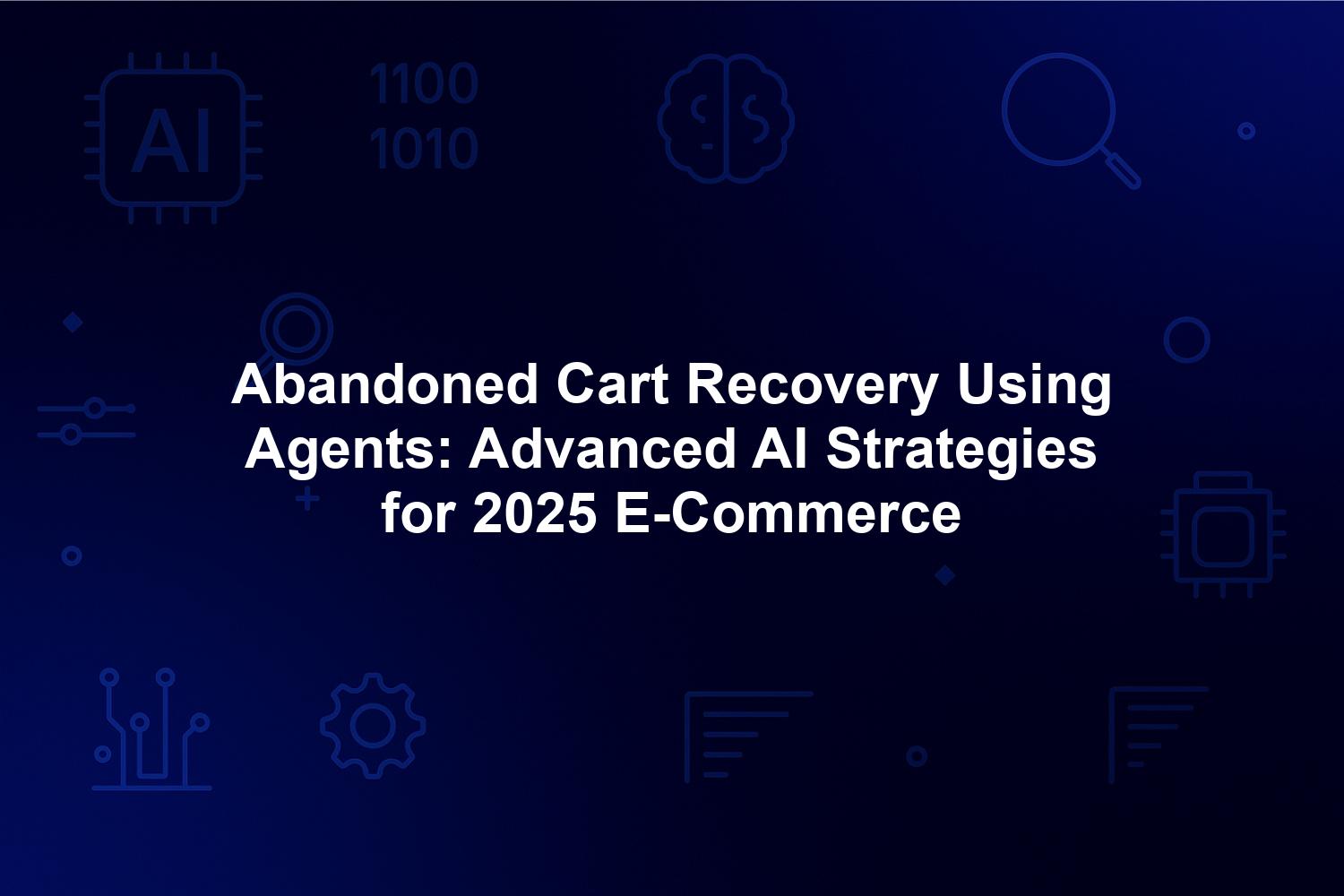 AI

1100
1010

Abandoned Cart Recovery Using Agents: Advanced AI Strategies for 2025 E-Commerce